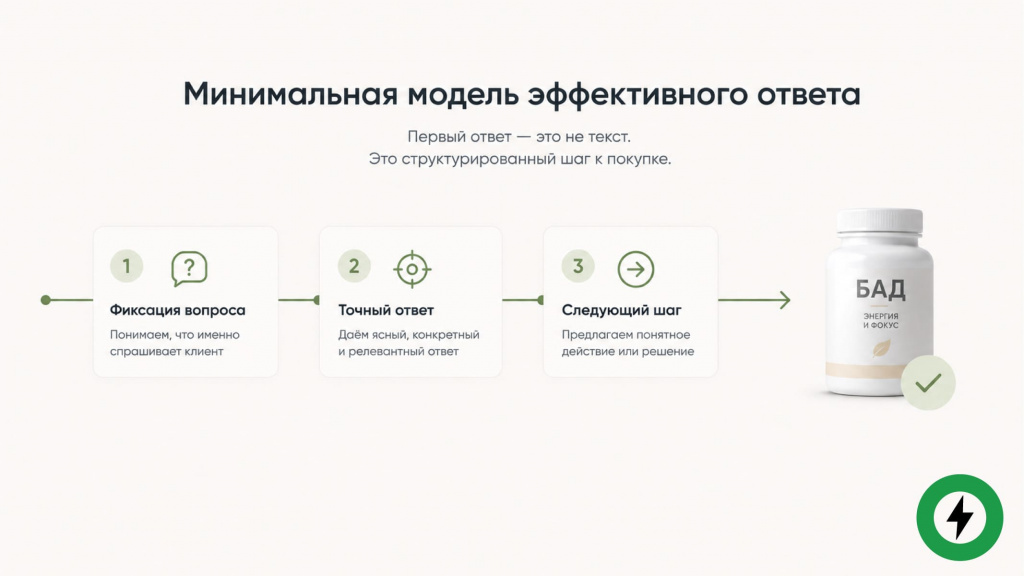 Минимальная модель эффективного ответа

Первый ответ — это не текст.
Это структурированный шаг к покупке.

1

Фиксация вопроса

Понимаем, что именно спрашивает клиент

2

Точный ответ

Даём ясный, конкретный и релевантный ответ

3

Следующий шаг

Предлагаем понятное действие или решение

БАД

ЭНЕРГИЯ И ФОКУС